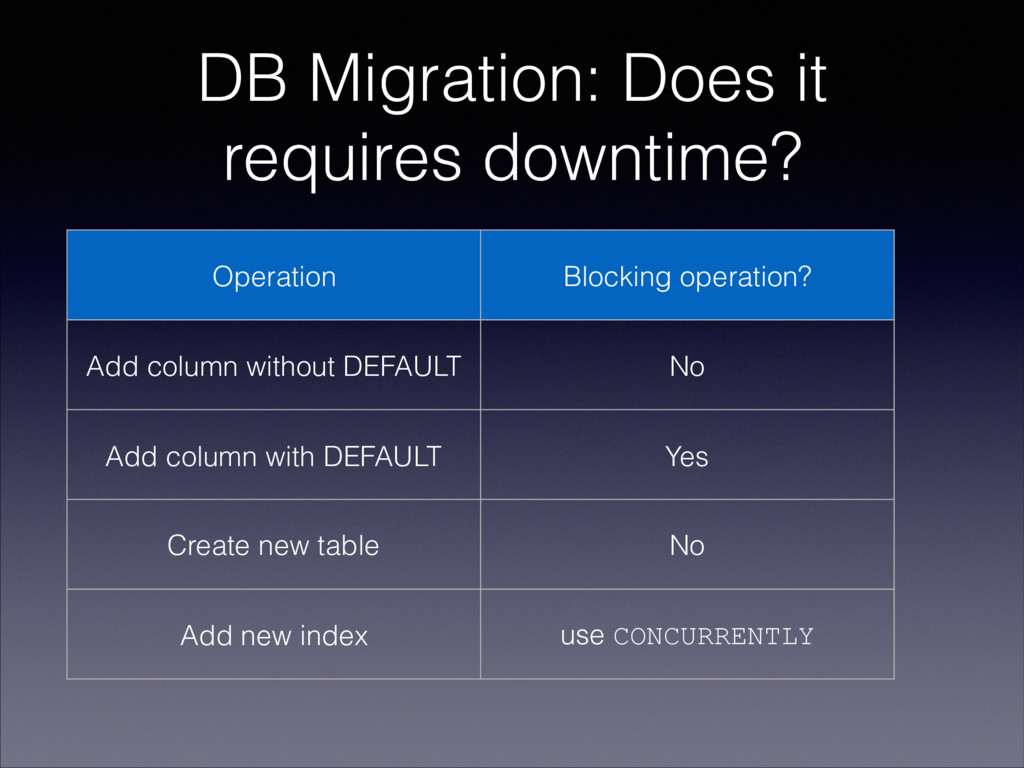 DB Migration: Does it requires downtime?

| Operation | Blocking operation? |
|---|---|
| Add column without DEFAULT | No |
| Add column with DEFAULT | Yes |
| Create new table | No |
| Add new index | use CONCURRENTLY |